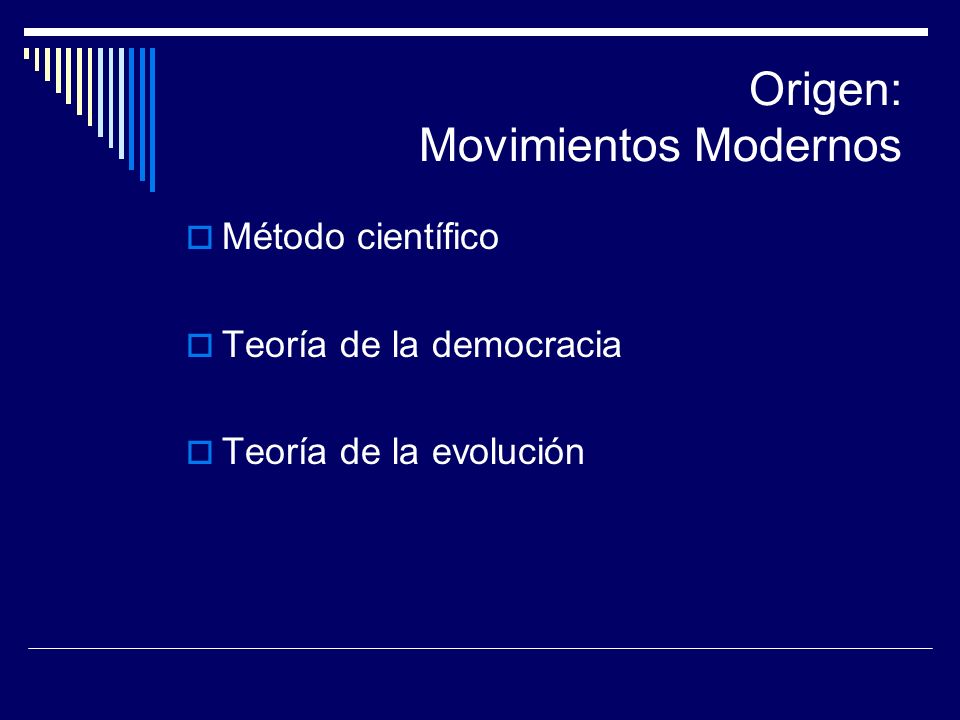 Origen:
Movimientos Modernos

Método científico

Teoría de la democracia

Teoría de la evolución